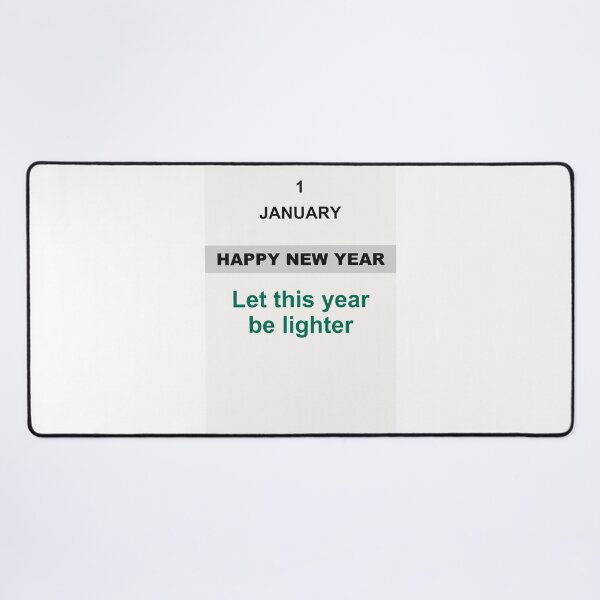 1
JANUARY

HAPPY NEW YEAR

Let this year be lighter